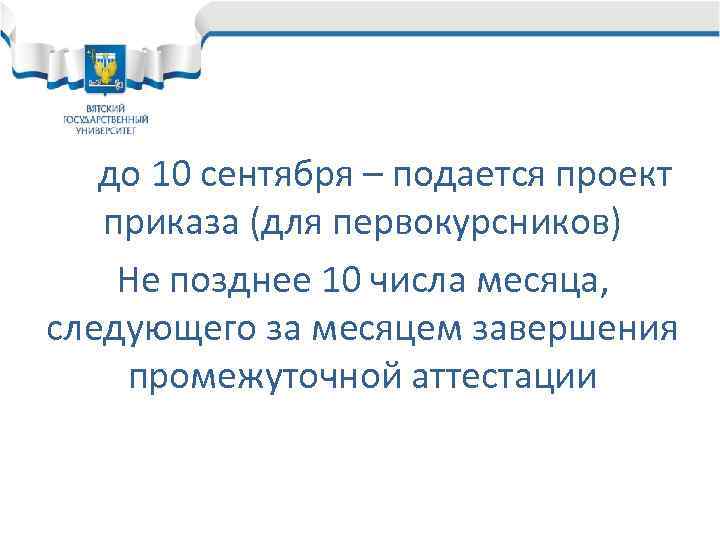 ВЯТСКИЙ ГОСУДАРСТВЕННЫЙ УНИВЕРСИТЕТ

до 10 сентября – подается проект приказа (для первокурсников)

Не позднее 10 числа месяца, следующего за месяцем завершения промежуточной аттестации